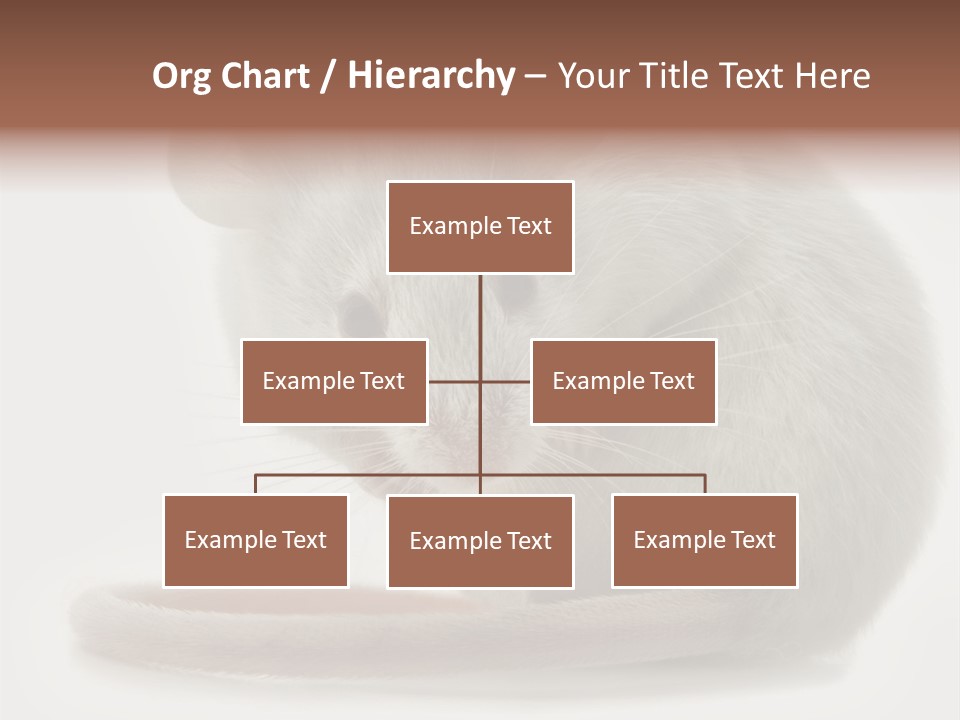 Org Chart / Hierarchy – Your Title Text Here

Example Text

Example Text

Example Text

Example Text

Example Text

Example Text